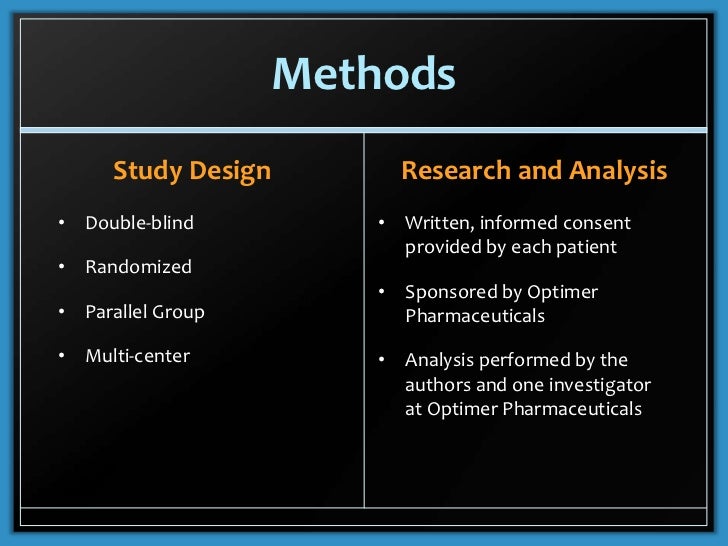 Methods

Study Design

• Double-blind
• Randomized
• Parallel Group
• Multi-center

Research and Analysis

• Written, informed consent provided by each patient
• Sponsored by Optimer Pharmaceuticals
• Analysis performed by the authors and one investigator at Optimer Pharmaceuticals